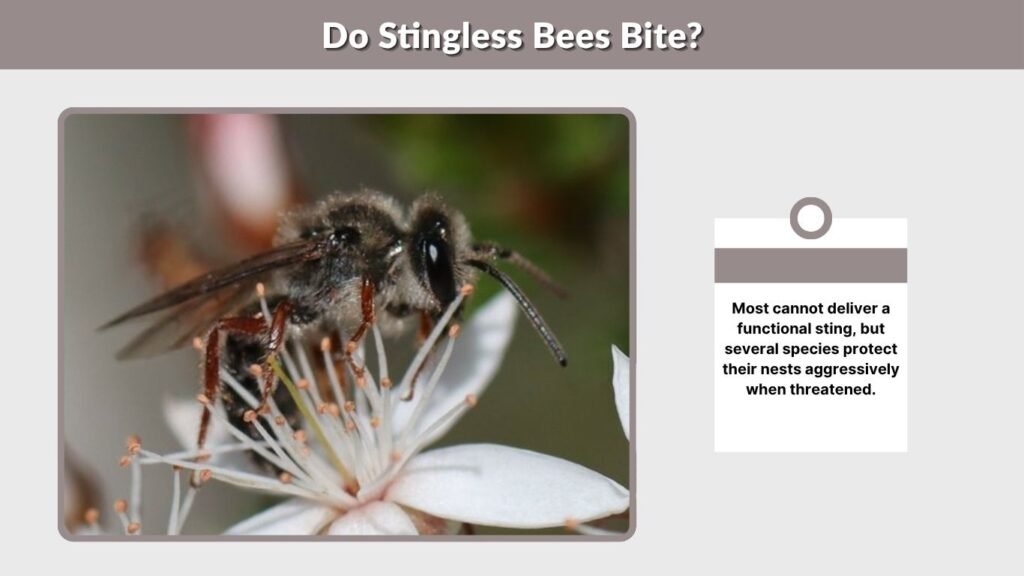 Do Stingless Bees Bite?

Most cannot deliver a functional sting, but several species protect their nests aggressively when threatened.